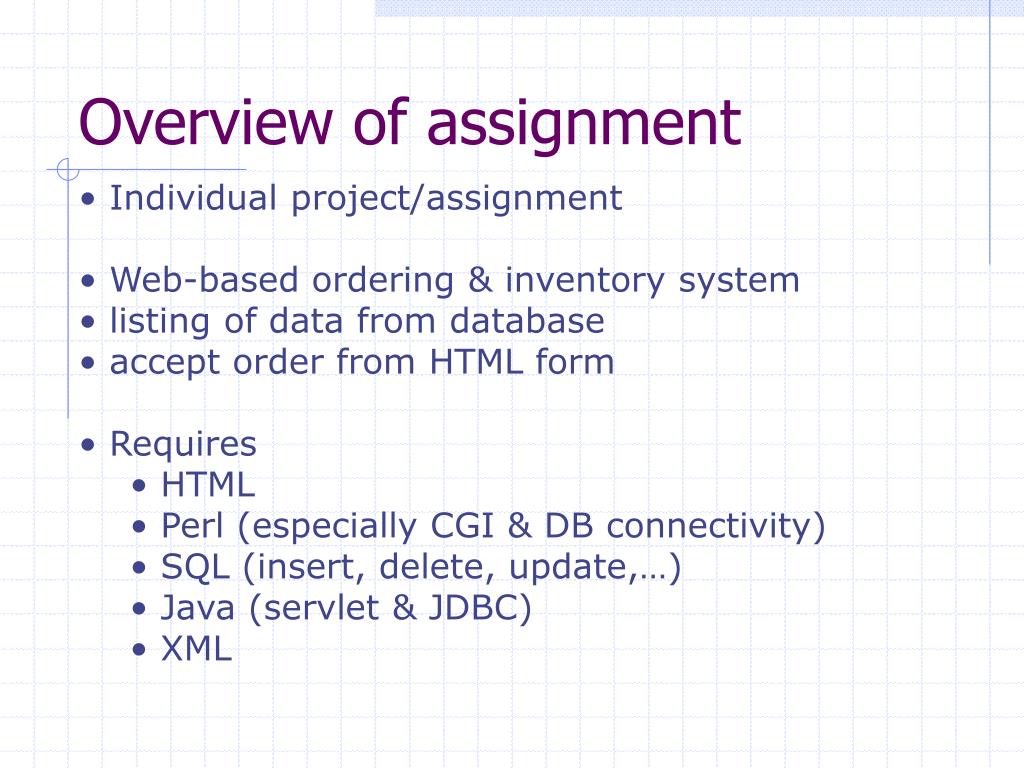 Overview of assignment

• Individual project/assignment

• Web-based ordering & inventory system
• listing of data from database
• accept order from HTML form

• Requires
• HTML
• Perl (especially CGI & DB connectivity)
• SQL (insert, delete, update,…)
• Java (servlet & JDBC)
• XML